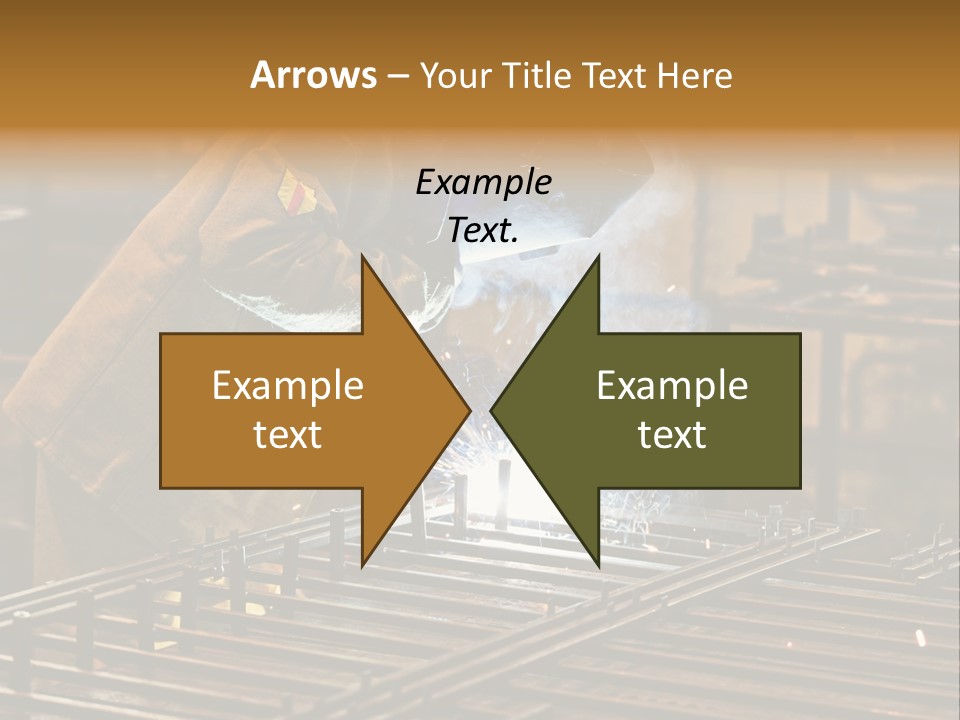 Arrows – Your Title Text Here

Example Text.

Example text

Example text